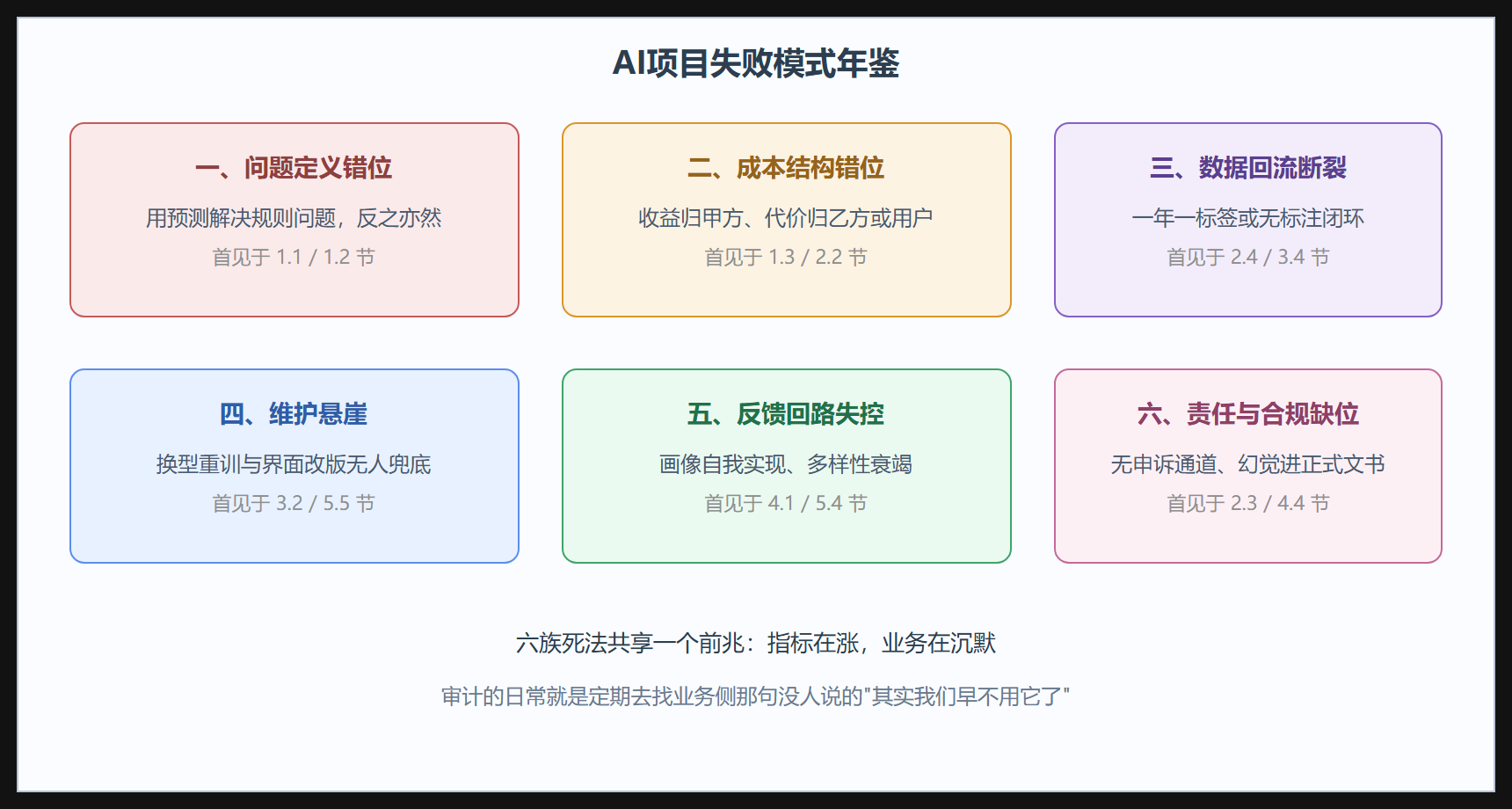 AI项目失败模式年鉴

一、问题定义错位

用预测解决规则问题，反之亦然

首见于 1.1 / 1.2 节

二、成本结构错位

收益归甲方、代价归乙方或用户

首见于 1.3 / 2.2 节

三、数据回流断裂

一年一标签或无标注闭环

首见于 2.4 / 3.4 节

四、维护悬崖

换型重训与界面改版无人兜底

首见于 3.2 / 5.5 节

五、反馈回路失控

画像自我实现、多样性衰竭

首见于 4.1 / 5.4 节

六、责任与合规缺位

无申诉通道、幻觉进正式文书

首见于 2.3 / 4.4 节

六族死法共享一个前兆：指标在涨，业务在沉默

审计的日常就是定期去找业务侧那句没人说的"其实我们早不用它了"